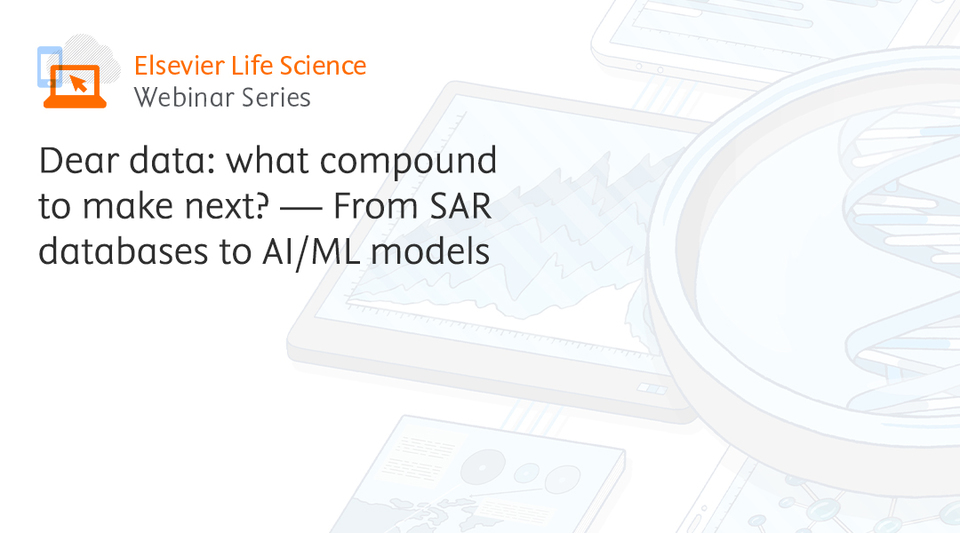 Elsevier Life Science
Webinar Series

Dear data: what compound to make next? — From SAR databases to AI/ML models